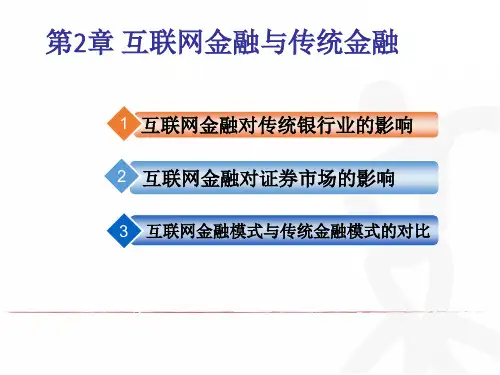 第2章 互联网金融与传统金融

1 互联网金融对传统银行业的影响

2 互联网金融对证券市场的影响

3 互联网金融模式与传统金融模式的对比